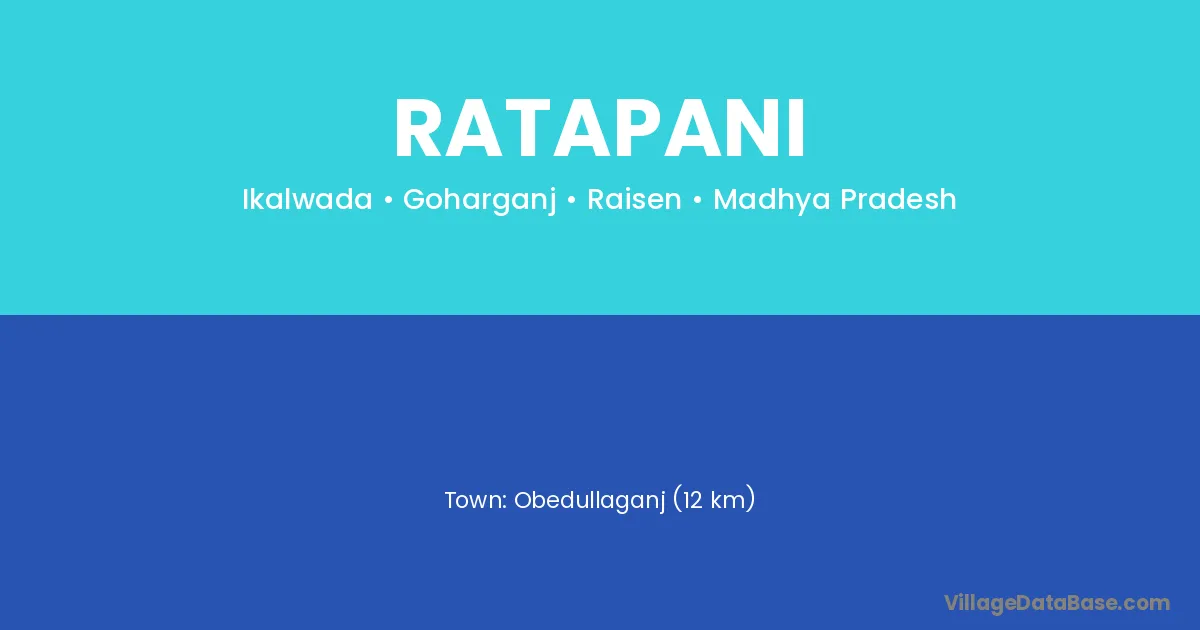 RATAPANI

Ikalwada • Goharganj • Raisen • Madhya Pradesh

Town: Obedullaganj (12 km)

VillageDataBase.com